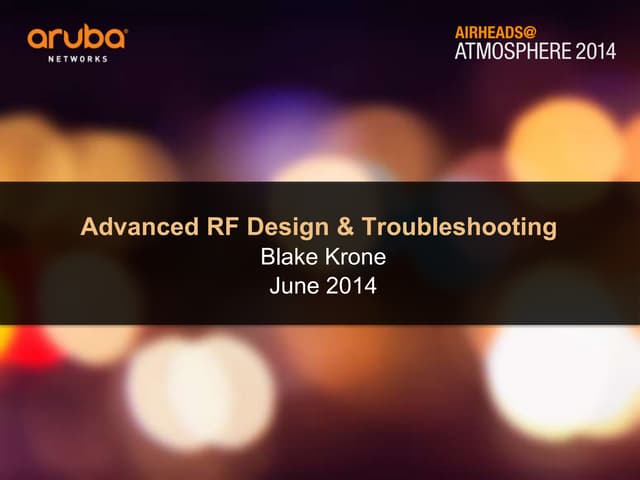 aruba
NETWORKS

AIRHEADS@
ATMOSPHERE 2014

Advanced RF Design & Troubleshooting
Blake Krone
June 2014